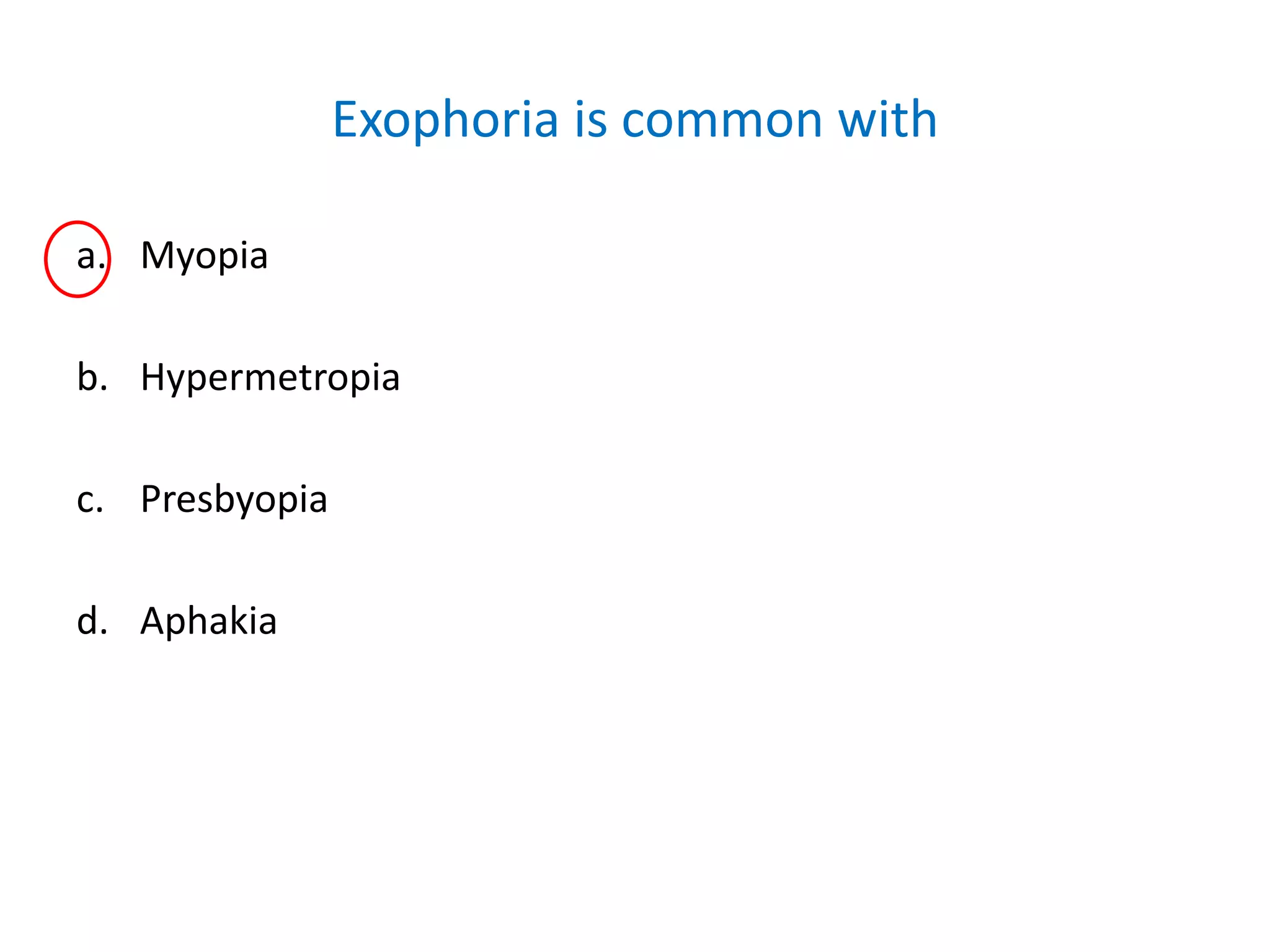 Exophoria is common with

a. Myopia

b. Hypermetropia

c. Presbyopia

d. Aphakia